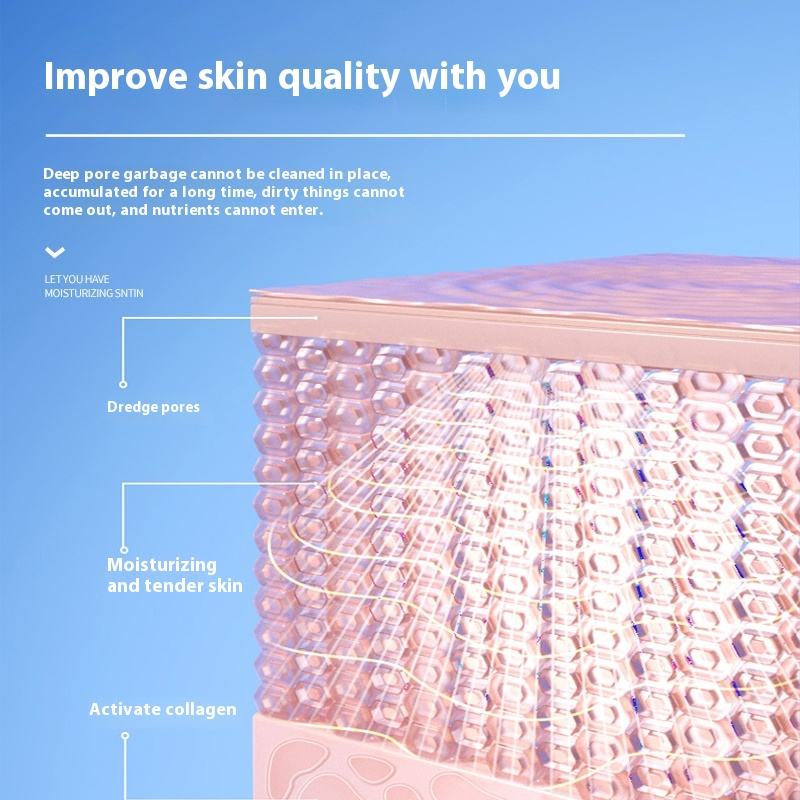 Improve skin quality with you

Deep pore garbage cannot be cleaned in place, accumulated for a long time, dirty things cannot come out, and nutrients cannot enter.

LET YOU HAVE
MOISTURIZING SNTIN

Dredge pores

Moisturizing and tender skin

Activate collagen